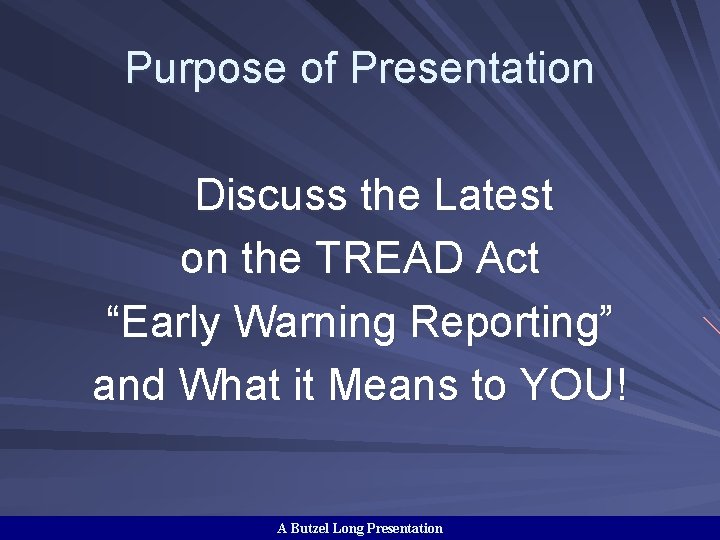 Purpose of Presentation

Discuss the Latest on the TREAD Act “Early Warning Reporting” and What it Means to YOU!

A Butzel Long Presentation